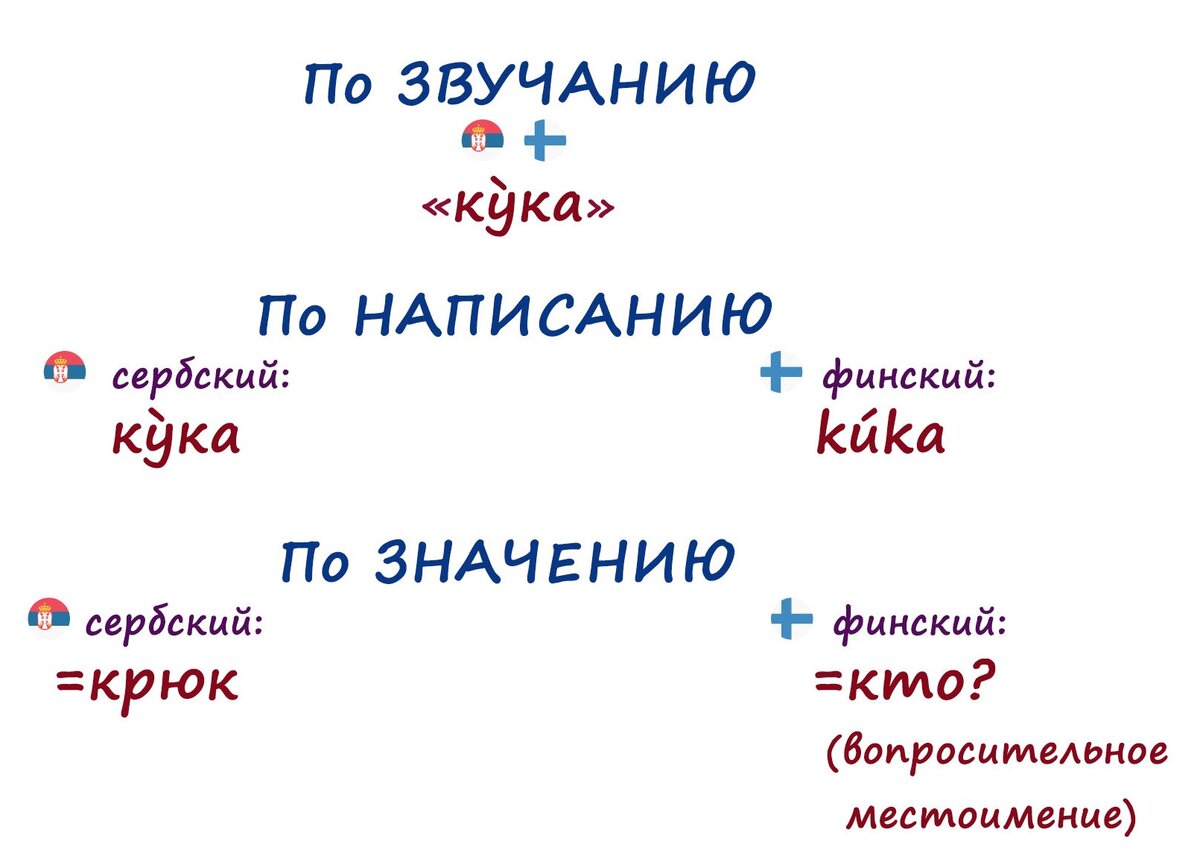 По ЗВУЧАНИЮ

«ку̏ка»

По НАПИСАНИЮ

сербский:
ку̏ка

финский:
kúka

По ЗНАЧЕНИЮ

сербский:
=крюк

финский:
=кто?
(вопросительное местоимение)